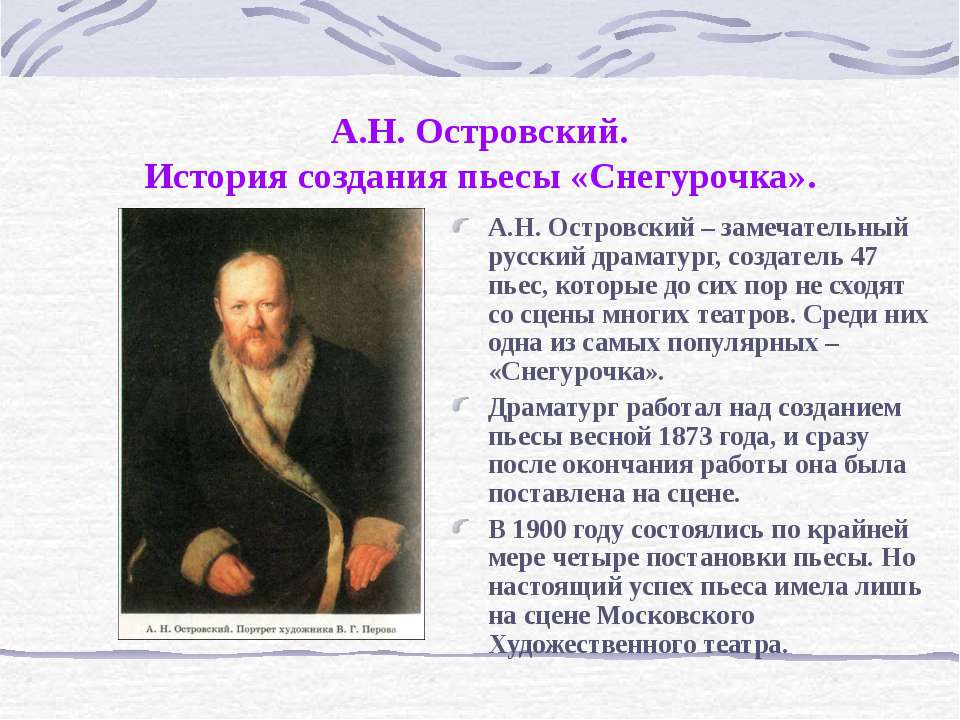 А.Н. Островский.
История создания пьесы «Снегурочка».

А. Н. Островский. Портрет художника В. Г. Перова

А.Н. Островский – замечательный русский драматург, создатель 47 пьес, которые до сих пор не сходят со сцены многих театров. Среди них одна из самых популярных – «Снегурочка».

Драматург работал над созданием пьесы весной 1873 года, и сразу после окончания работы она была поставлена на сцене.

В 1900 году состоялись по крайней мере четыре постановки пьесы. Но настоящий успех пьеса имела лишь на сцене Московского Художественного театра.